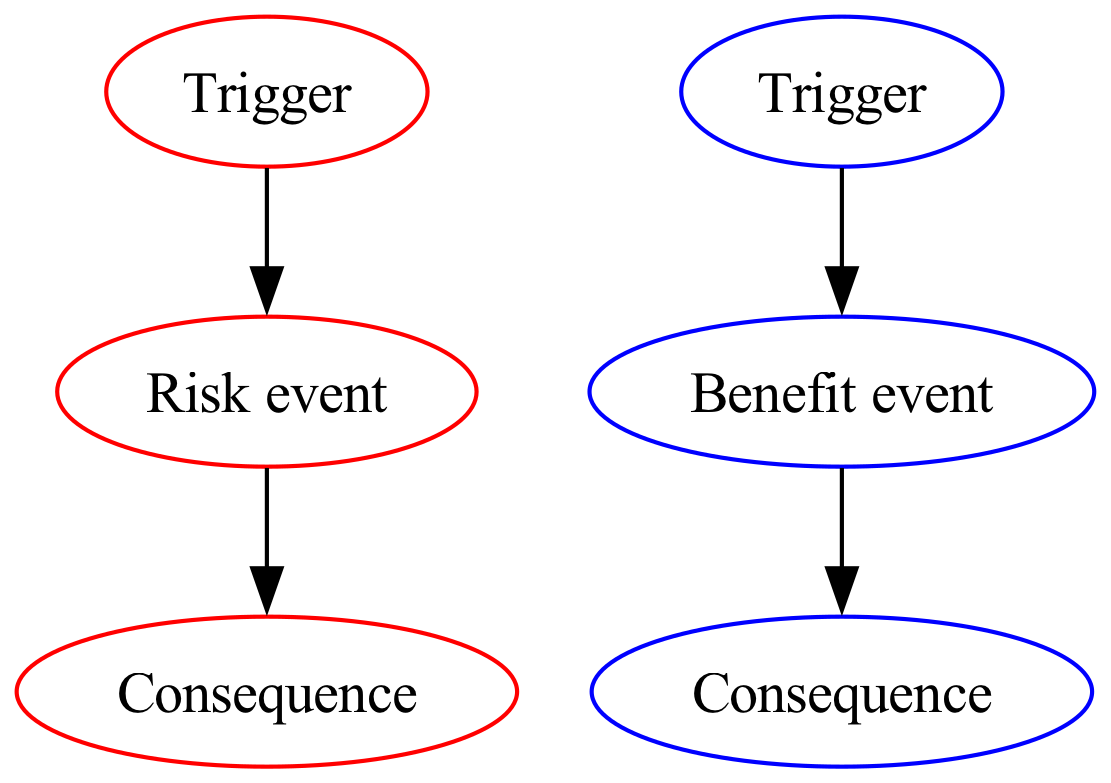 Trigger

Risk event

Consequence

Trigger

Benefit event

Consequence